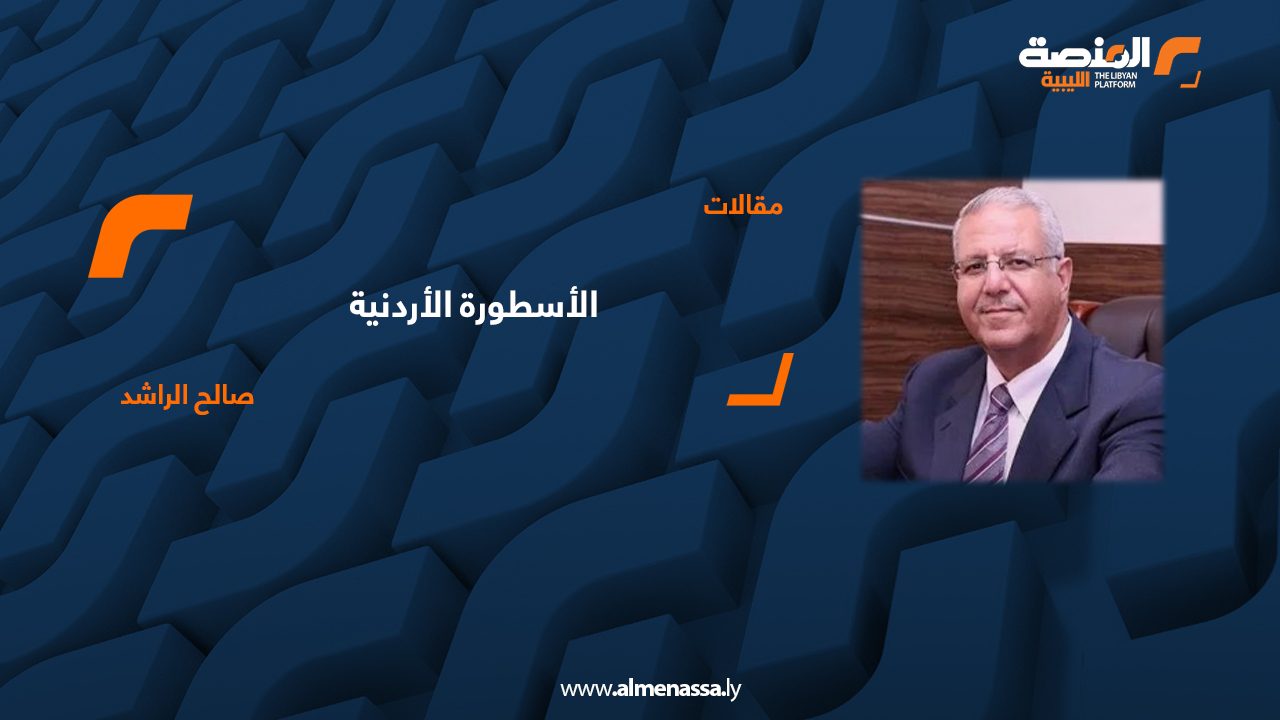 المنصة الليبية
THE LIBYAN PLATFORM

مقالات

الأسطورة الأردنية

صالح الراشد

www.almenassa.ly